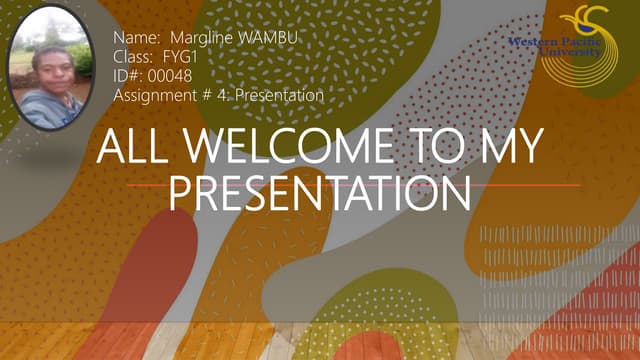 Name: Margline WAMBU
Class: FYG1
ID#: 00048
Assignment # 4: Presentation

Western Pacific University

ALL WELCOME TO MY PRESENTATION